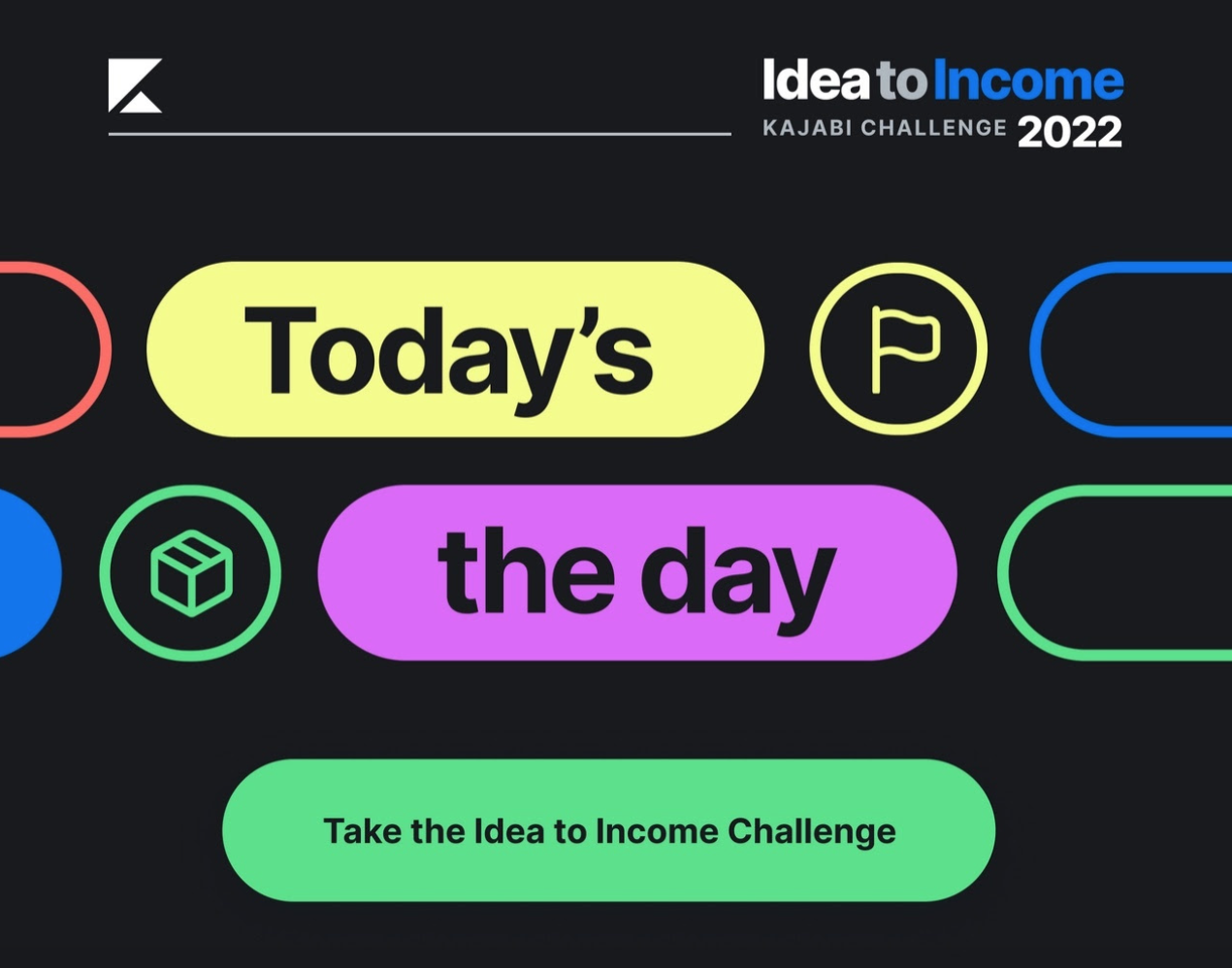 Idea to Income
KAJABI CHALLENGE 2022

Today's

the day

Take the Idea to Income Challenge